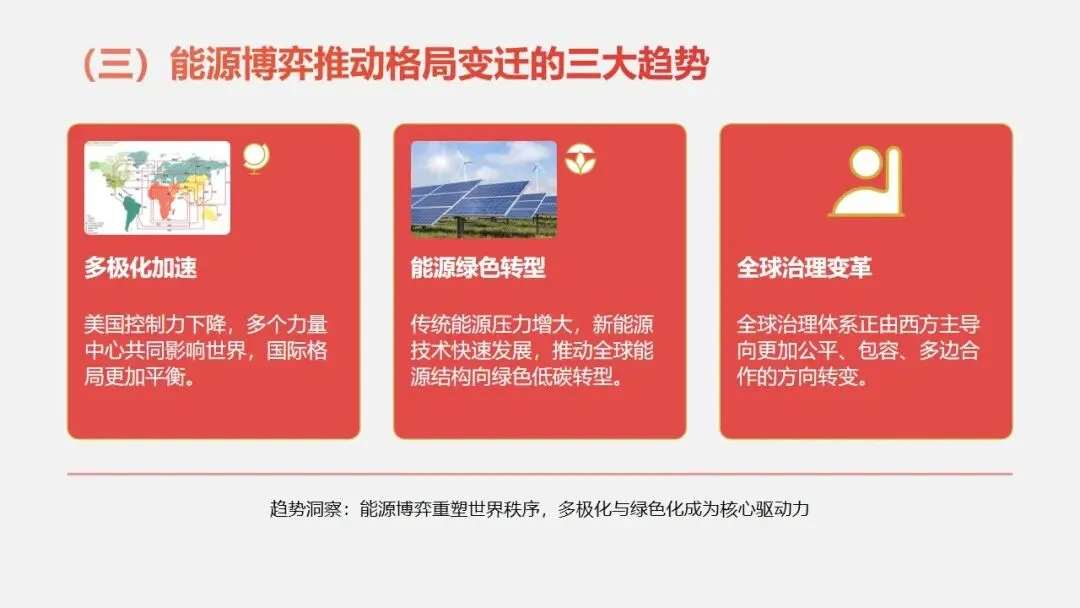 （三）能源博弈推动格局变迁的三大趋势

多极化加速

美国控制力下降，多个力量中心共同影响世界，国际格局更加平衡。

能源绿色转型

传统能源压力增大，新能源技术快速发展，推动全球能源结构向绿色低碳转型。

全球治理变革

全球治理体系正由西方主导向更加公平、包容、多边合作的方向转变。

趋势洞察：能源博弈重塑世界秩序，多极化与绿色化成为核心驱动力